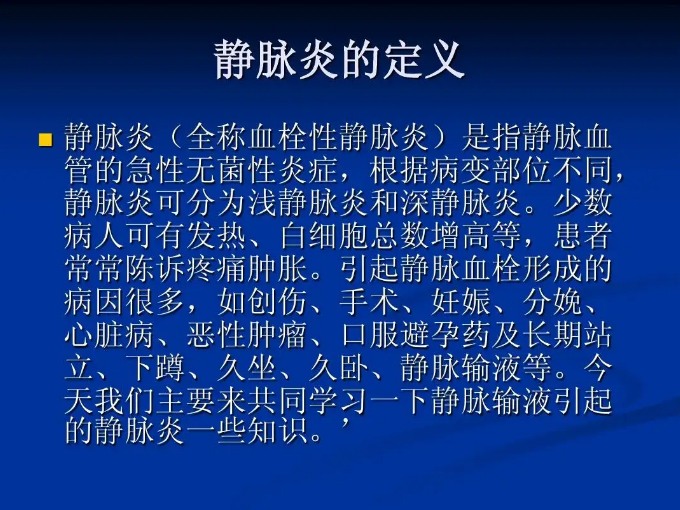 静脉炎的定义

静脉炎（全称血栓性静脉炎）是指静脉血管的急性无菌性炎症，根据病变部位不同，静脉炎可分为浅静脉炎和深静脉炎。少数病人可有发热、白细胞总数增高等，患者常常陈诉疼痛肿胀。引起静脉血栓形成的病因很多，如创伤、手术、妊娠、分娩、心脏病、恶性肿瘤、口服避孕药及长期站立、下蹲、久坐、久卧、静脉输液等。今天我们主要来共同学习一下静脉输液引起的静脉炎一些知识。’